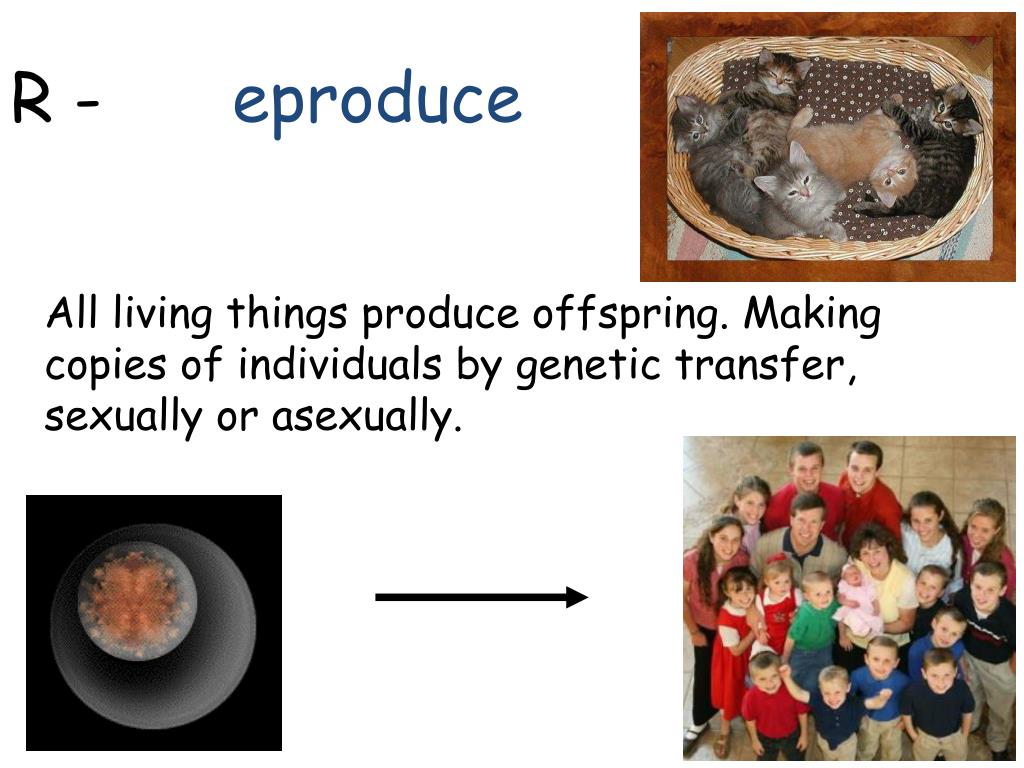 R - eproduce

All living things produce offspring. Making copies of individuals by genetic transfer, sexually or asexually.